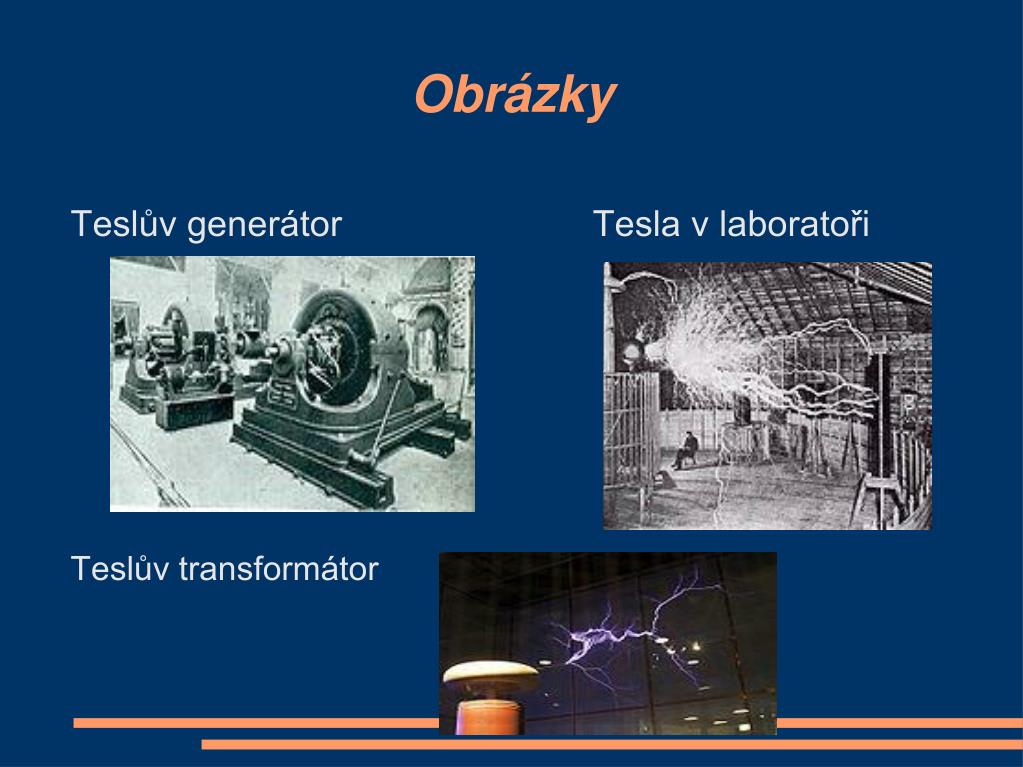 Obrázky

Teslův generátor

Tesla v laboratoři

Teslův transformátor